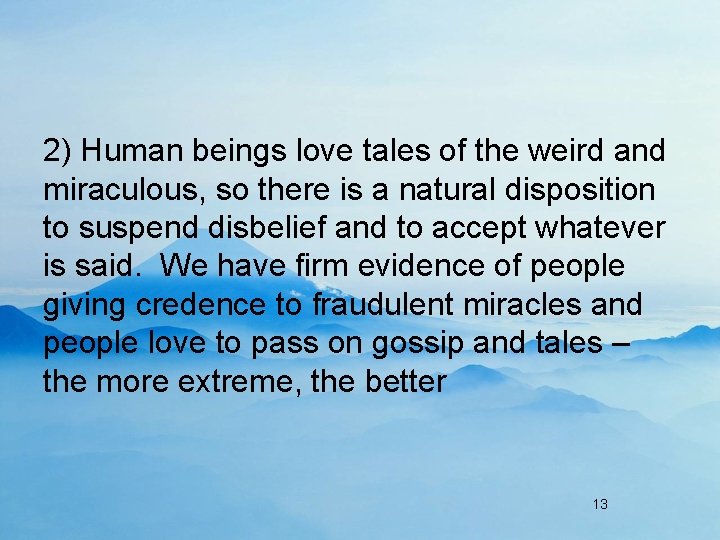 2) Human beings love tales of the weird and miraculous, so there is a natural disposition to suspend disbelief and to accept whatever is said.  We have firm evidence of people giving credence to fraudulent miracles and people love to pass on gossip and tales – the more extreme, the better

13